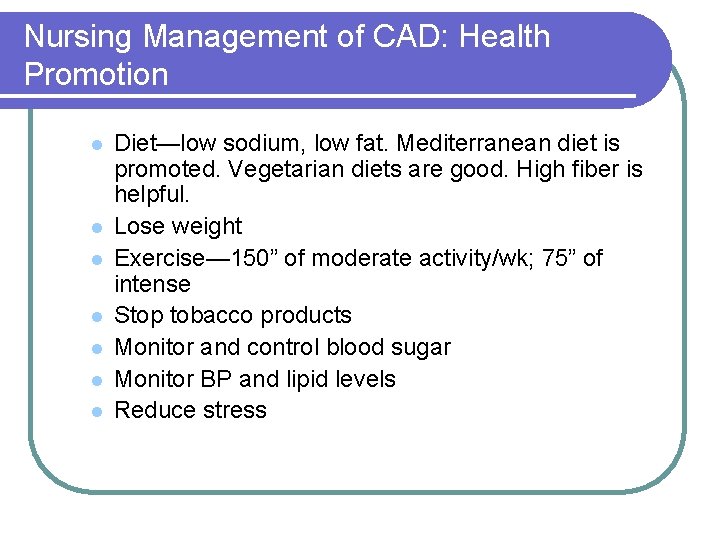 Nursing Management of CAD: Health Promotion

- Diet—low sodium, low fat. Mediterranean diet is promoted. Vegetarian diets are good. High fiber is helpful.
- Lose weight
- Exercise—150” of moderate activity/wk; 75” of intense
- Stop tobacco products
- Monitor and control blood sugar
- Monitor BP and lipid levels
- Reduce stress